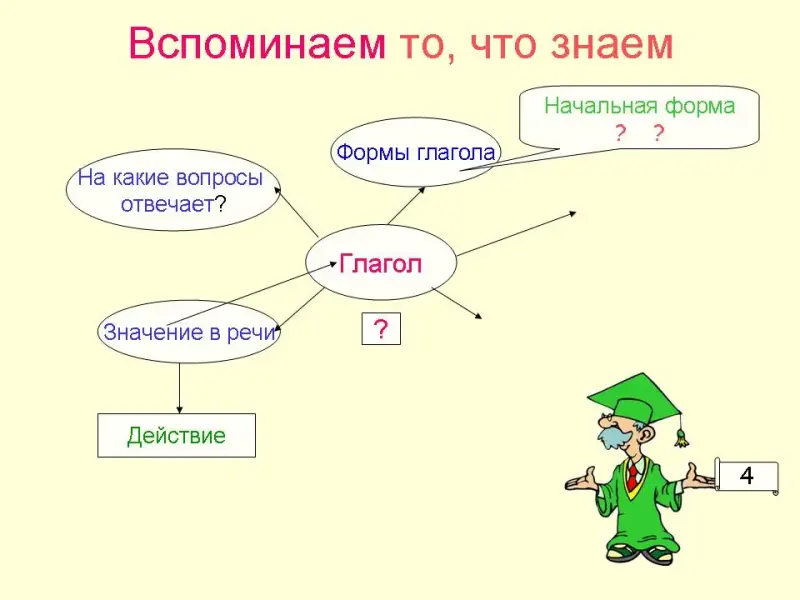 Вспоминаем то, что знаем

Начальная форма
? ?

Формы глагола

На какие вопросы отвечает?

Глагол

Значение в речи

?

Действие

4